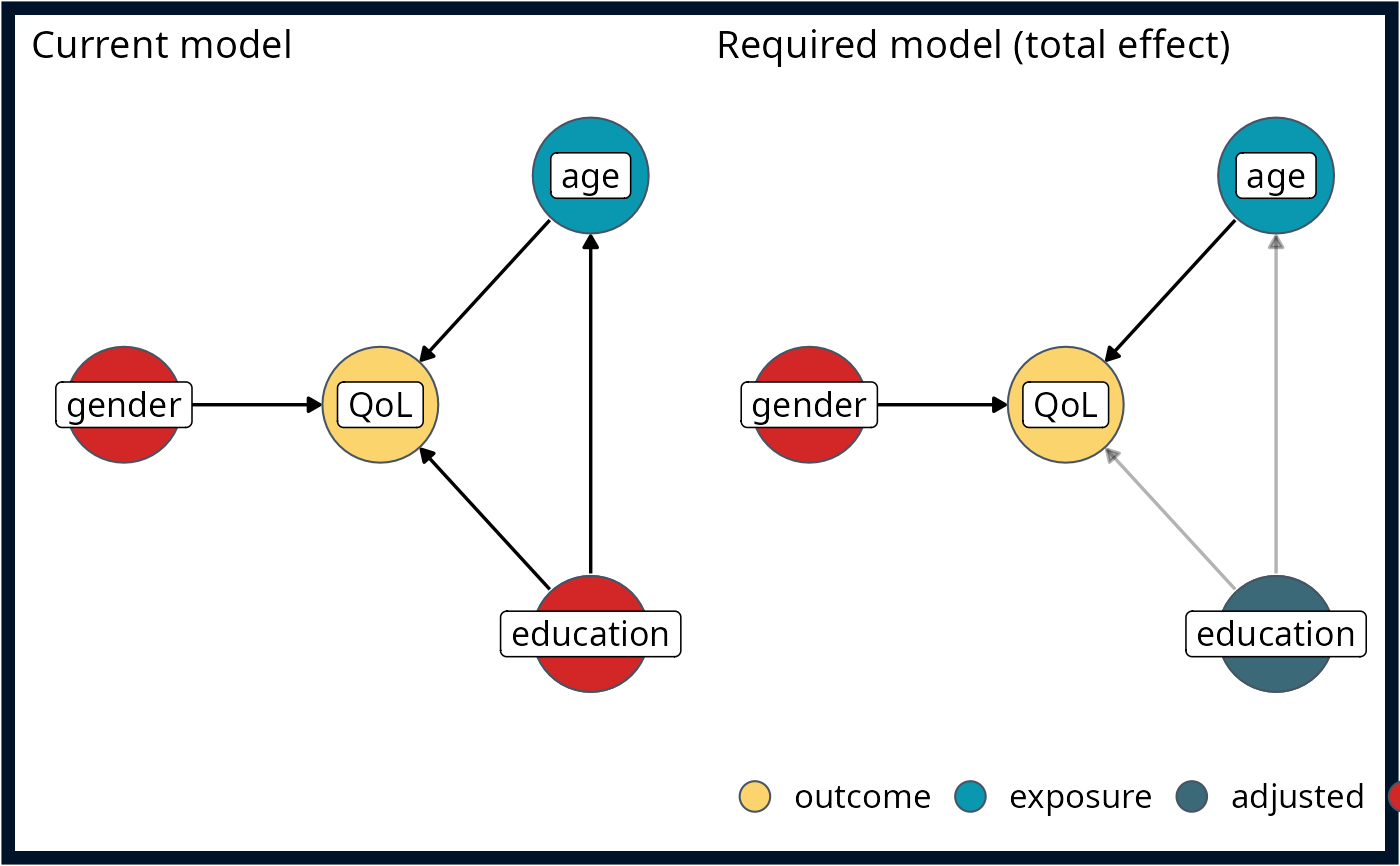 Current model

age

gender

QoL

education

Required model (total effect)

age

gender

QoL

education

outcome exposure adjusted